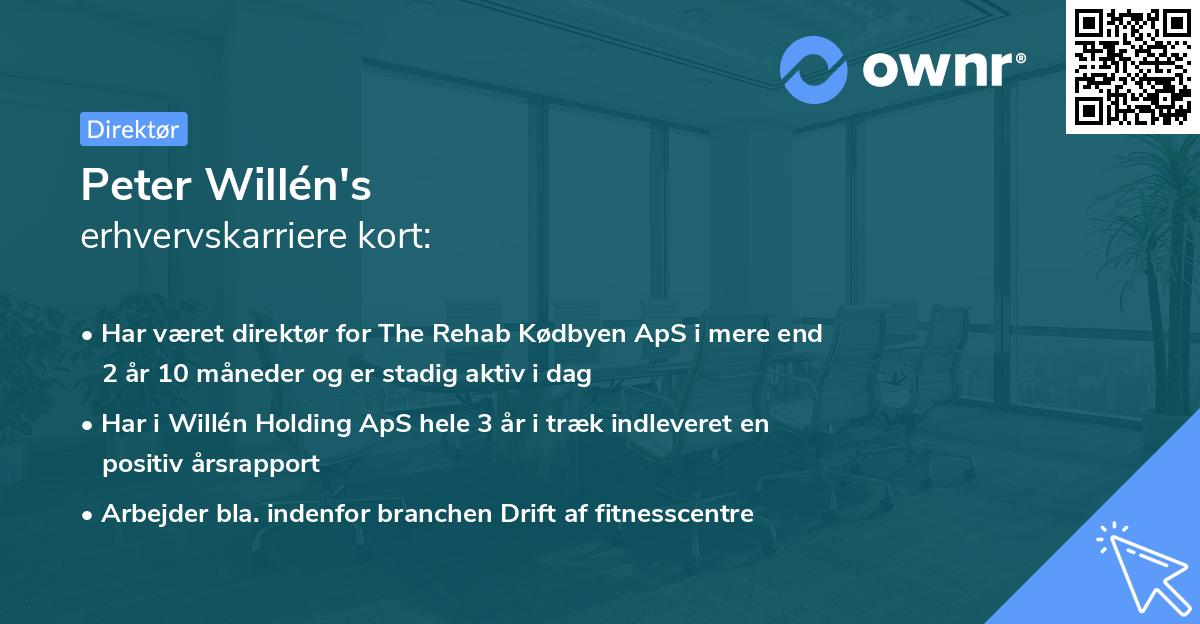 ownr®

Direktør

Peter Willén's
erhvervskarriere kort:

• Har været direktør for The Rehab Kødbyen ApS i mere end 2 år 10 måneder og er stadig aktiv i dag
• Har i Willén Holding ApS hele 3 år i træk indleveret en positiv årsrapport
• Arbejder bla. indenfor branchen Drift af fitnesscentre